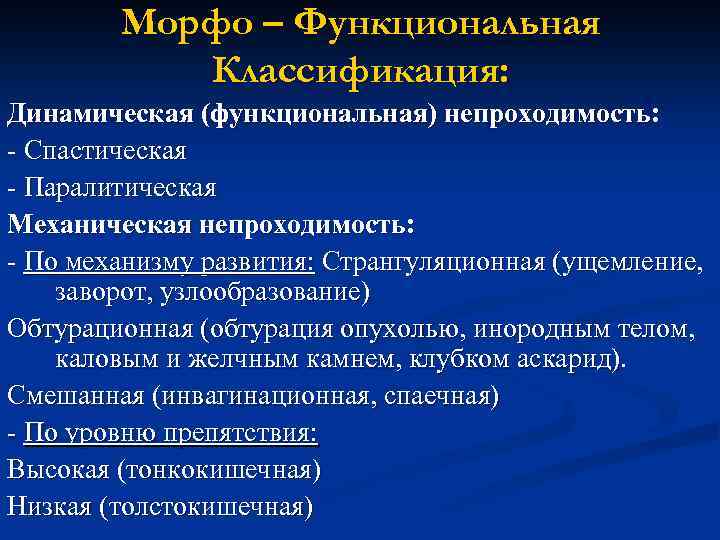 Морфо – Функциональная Классификация:

Динамическая (функциональная) непроходимость:

- Спастическая

- Паралитическая

Механическая непроходимость:

- По механизму развития: Странгуляционная (ущемление, заворот, узлообразование)

Обтурационная (обтурация опухолью, инородным телом, каловым и желчным камнем, клубком аскарид).

Смешанная (инвагинационная, спаечная)

- По уровню препятствия:

Высокая (тонкокишечная)

Низкая (толстокишечная)